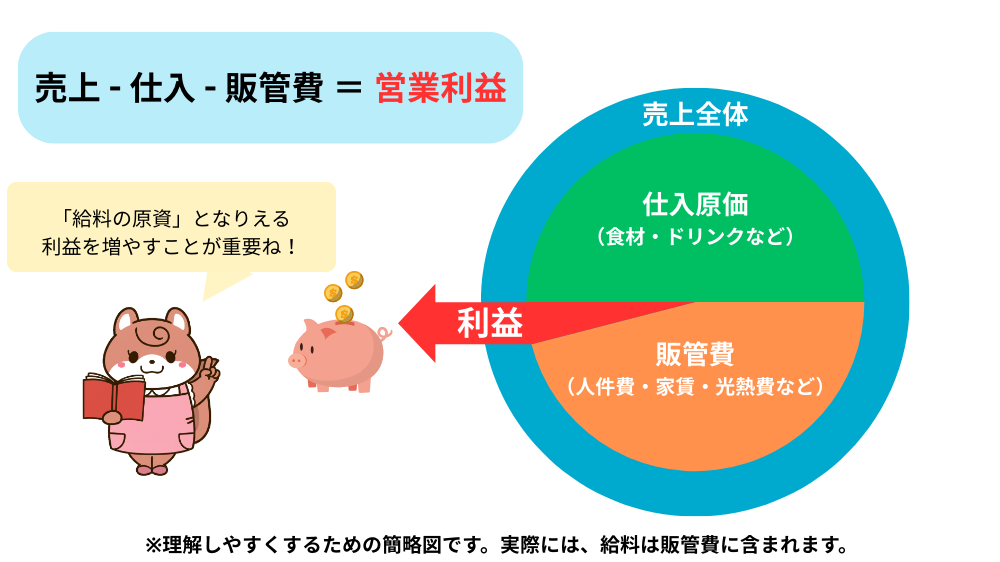 売上 - 仕入 - 販管費 ＝ 営業利益

「給料の原資」となりえる
利益を増やすことが重要ね！

売上全体

仕入原価
（食材・ドリンクなど）

利益

販管費
（人件費・家賃・光熱費など）

※理解しやすくするための簡略図です。実際には、給料は販管費に含まれます。